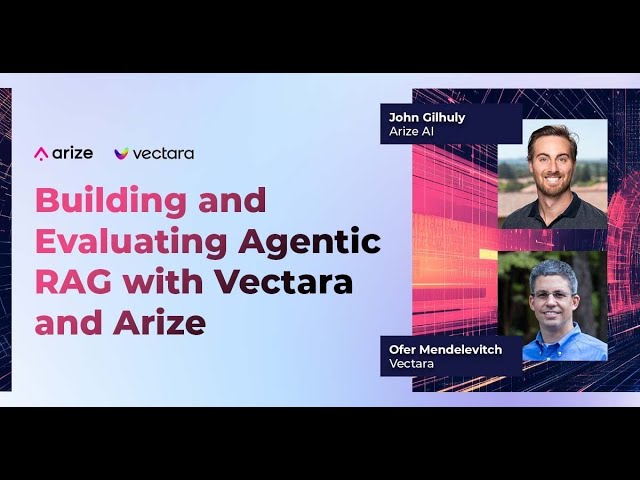 arize vectara

Building and Evaluating Agentic RAG with Vectara and Arize

John Gilhuly
Arize AI

Ofer Mendelevitch
Vectara